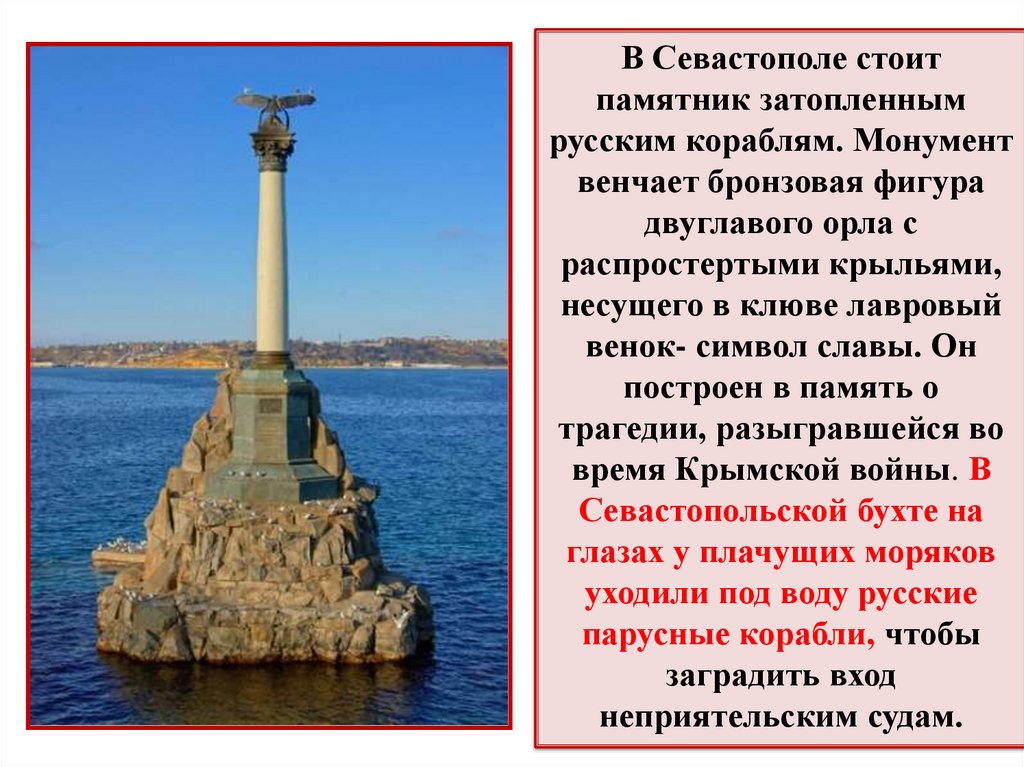 В Севастополе стоит памятник затопленным русским кораблям. Монумент венчает бронзовая фигура двуглавого орла с распростертыми крыльями, несущего в клюве лавровый венок- символ славы. Он построен в память о трагедии, разыгравшейся во время Крымской войны. В Севастопольской бухте на глазах у плачущих моряков уходили под воду русские парусные корабли, чтобы заградить вход неприятельским судам.